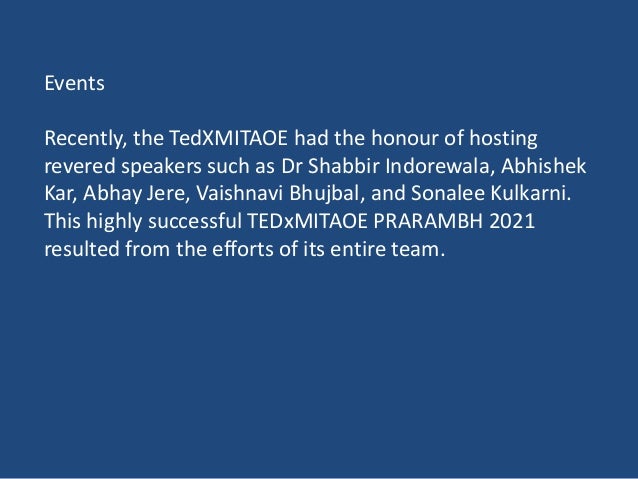 Events

Recently, the TedXMITAOE had the honour of hosting revered speakers such as Dr Shabbir Indorewala, Abhishek Kar, Abhay Jere, Vaishnavi Bhujbal, and Sonalee Kulkarni. This highly successful TEDxMITAOE PRARAMBH 2021 resulted from the efforts of its entire team.